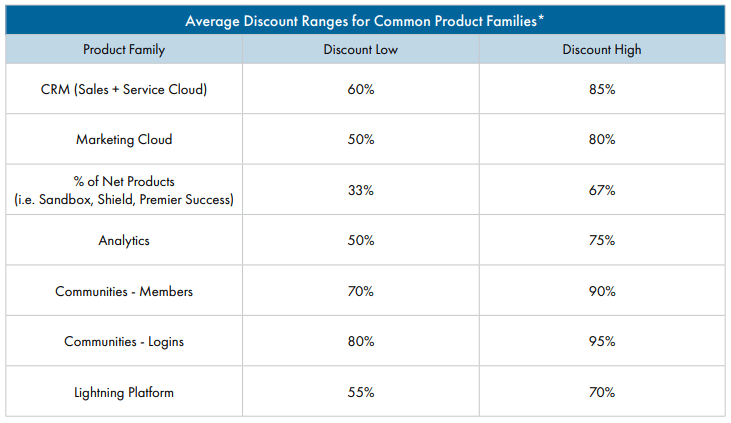 Average Discount Ranges for Common Product Families*

| Product Family | Discount Low | Discount High |
|---|---|---|
| CRM (Sales + Service Cloud) | 60% | 85% |
| Marketing Cloud | 50% | 80% |
| % of Net Products (i.e. Sandbox, Shield, Premier Success) | 33% | 67% |
| Analytics | 50% | 75% |
| Communities - Members | 70% | 90% |
| Communities - Logins | 80% | 95% |
| Lightning Platform | 55% | 70% |